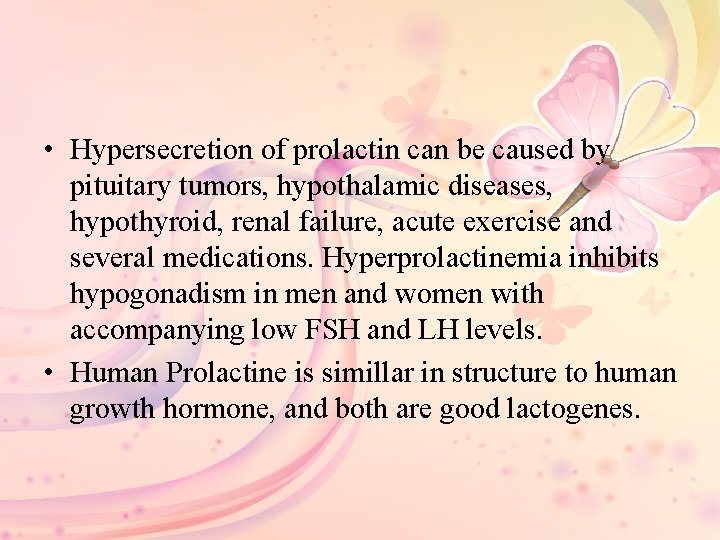 • Hypersecretion of prolactin can be caused by pituitary tumors, hypothalamic diseases, hypothyroid, renal failure, acute exercise and several medications. Hyperprolactinemia inhibits hypogonadism in men and women with accompanying low FSH and LH levels.
• Human Prolactine is simillar in structure to human growth hormone, and both are good lactogenes.